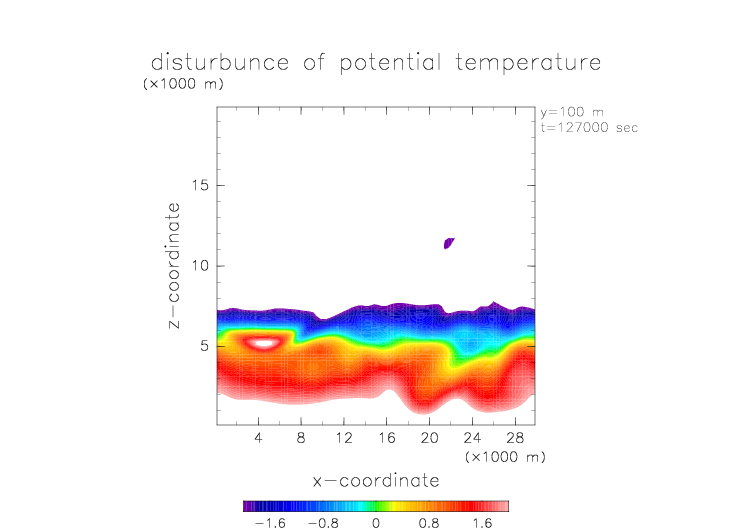 disturbunce of potential temperature
(×1000 m)

y=100 m
t=127000 sec

z−coordinate

15
10
5

4 8 12 16 20 24 28
(×1000 m)

x−coordinate

−1.6 −0.8 0 0.8 1.6